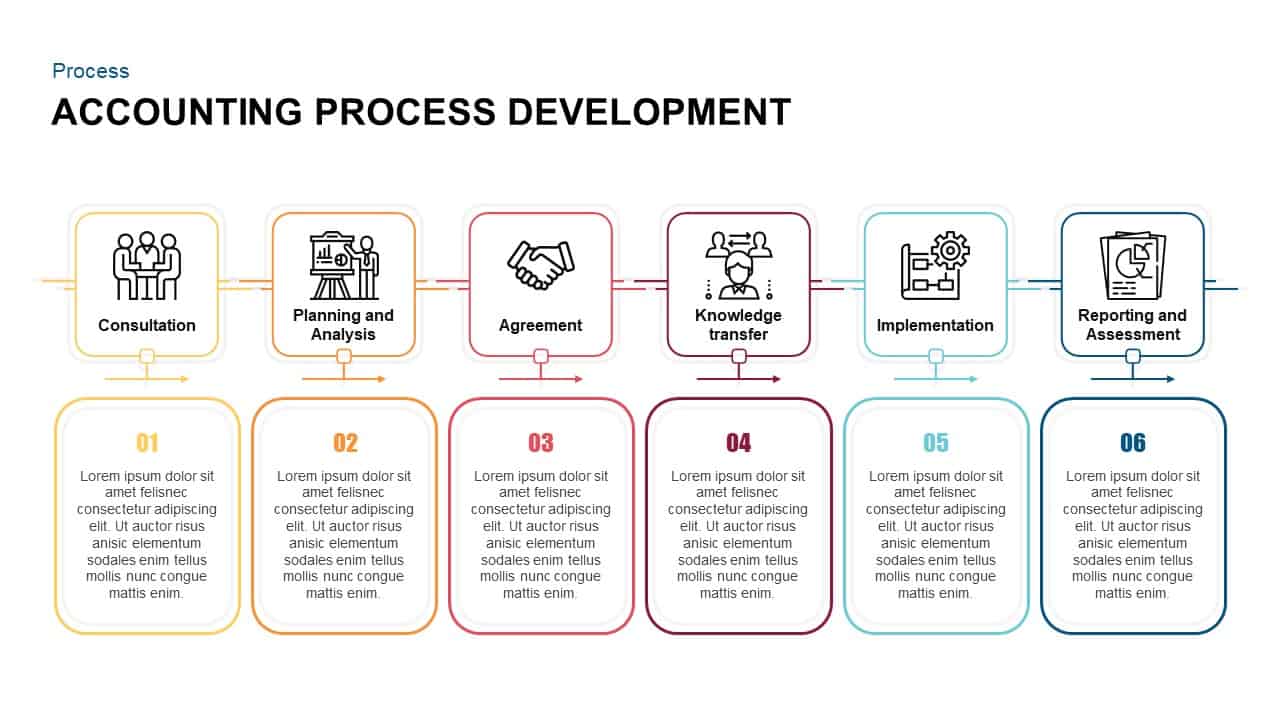 Process

ACCOUNTING PROCESS DEVELOPMENT

Consultation

Planning and Analysis

Agreement

Knowledge transfer

Implementation

Reporting and Assessment

01

Lorem ipsum dolor sit amet felisnec consectetur adipiscing elit. Ut auctor risus anisic elementum sodales enim tellus mollis nunc congue mattis enim.

02

Lorem ipsum dolor sit amet felisnec consectetur adipiscing elit. Ut auctor risus anisic elementum sodales enim tellus mollis nunc congue mattis enim.

03

Lorem ipsum dolor sit amet felisnec consectetur adipiscing elit. Ut auctor risus anisic elementum sodales enim tellus mollis nunc congue mattis enim.

04

Lorem ipsum dolor sit amet felisnec consectetur adipiscing elit. Ut auctor risus anisic elementum sodales enim tellus mollis nunc congue mattis enim.

05

Lorem ipsum dolor sit amet felisnec consectetur adipiscing elit. Ut auctor risus anisic elementum sodales enim tellus mollis nunc congue mattis enim.

06

Lorem ipsum dolor sit amet felisnec consectetur adipiscing elit. Ut auctor risus anisic elementum sodales enim tellus mollis nunc congue mattis enim.